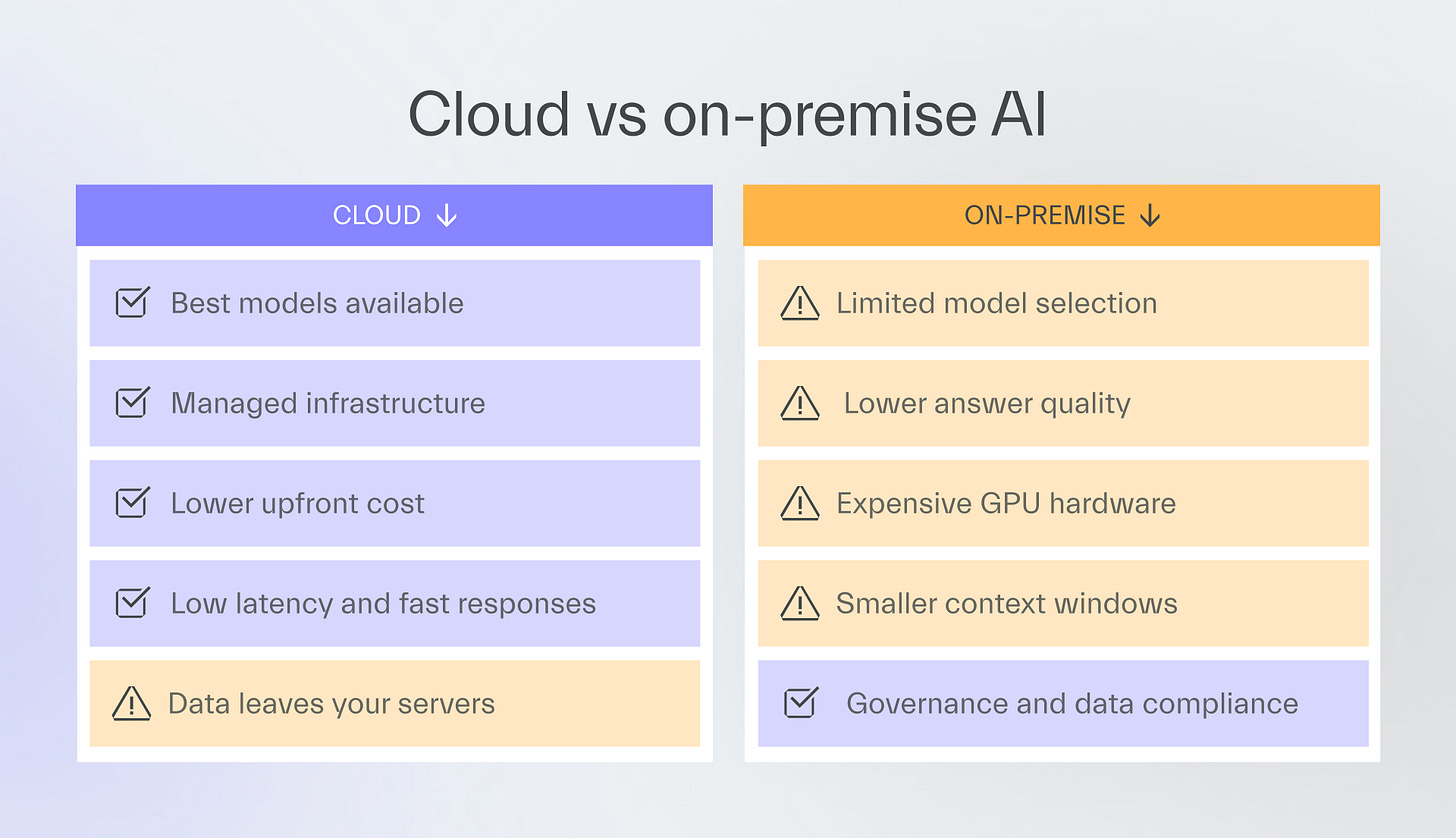 Cloud vs on-premise AI

CLOUD ↓

Best models available

Managed infrastructure

Lower upfront cost

Low latency and fast responses

Data leaves your servers

ON-PREMISE ↓

Limited model selection

Lower answer quality

Expensive GPU hardware

Smaller context windows

Governance and data compliance